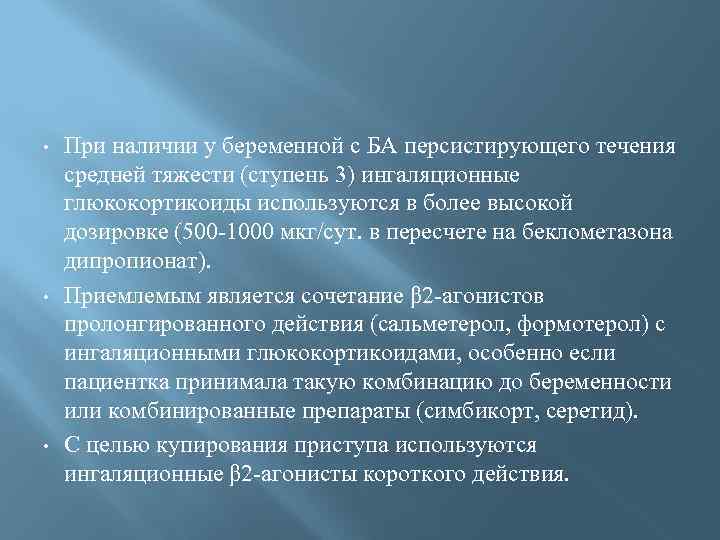 • При наличии у беременной с БА персистирующего течения средней тяжести (ступень 3) ингаляционные глюкокортикоиды используются в более высокой дозировке (500-1000 мкг/сут. в пересчете на беклометазона дипропионат).

• Приемлемым является сочетание β2-агонистов пролонгированного действия (сальметерол, формотерол) с ингаляционными глюкокортикоидами, особенно если пациентка принимала такую комбинацию до беременности или комбинированные препараты (симбикорт, серетид).

• С целью купирования приступа используются ингаляционные β2-агонисты короткого действия.